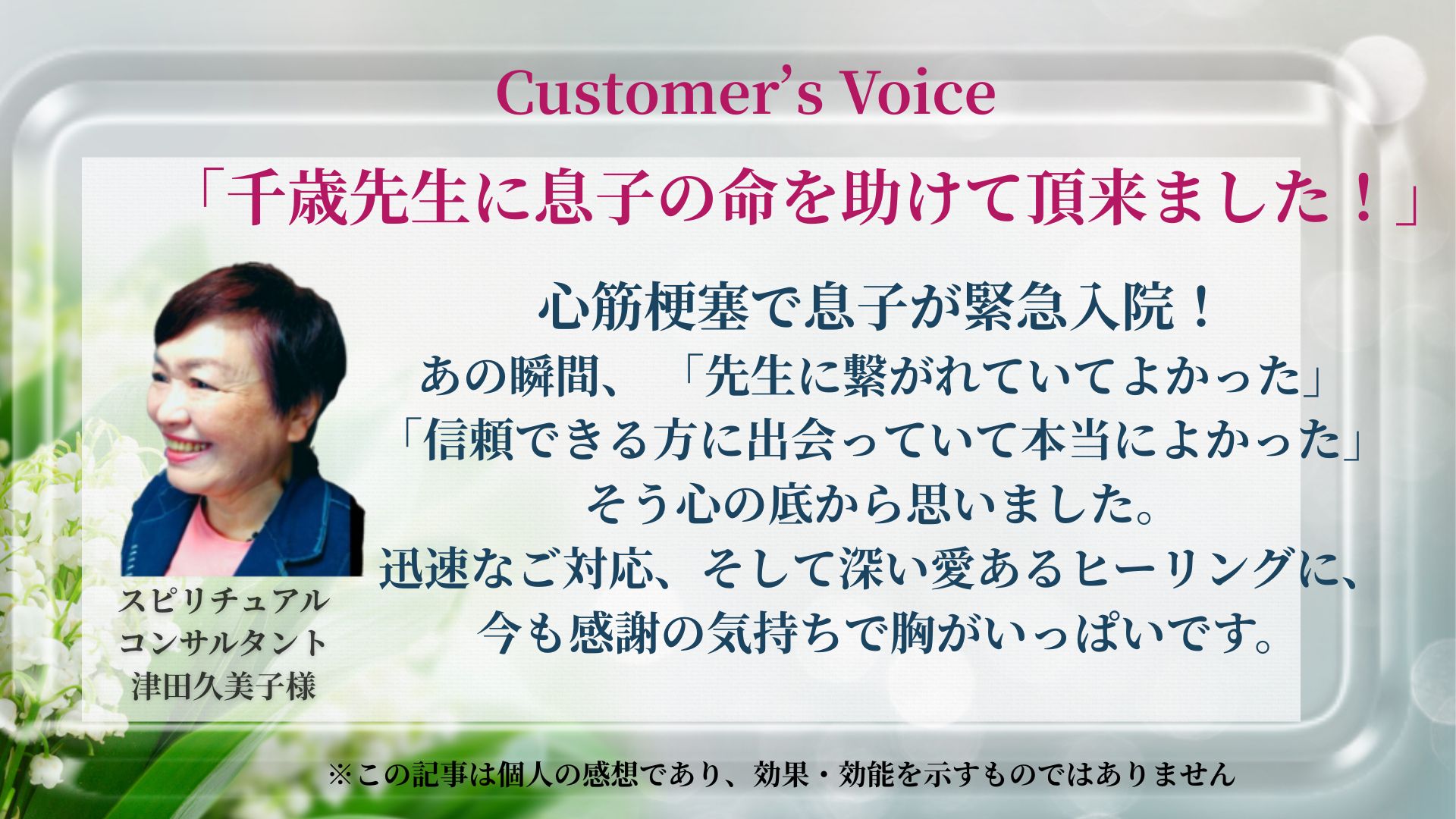 Customer’s Voice

「千歳先生に息子の命を助けて頂来ました！」

心筋梗塞で息子が緊急入院！
あの瞬間、「先生に繋がれていてよかった」
「信頼できる方に出会っていて本当によかった」
そう心の底から思いました。
迅速なご対応、そして深い愛あるヒーリングに、
今も感謝の気持ちで胸がいっぱいです。

スピリチュアル
コンサルタント
津田久美子様

※この記事は個人の感想であり、効果・効能を示すものではありません